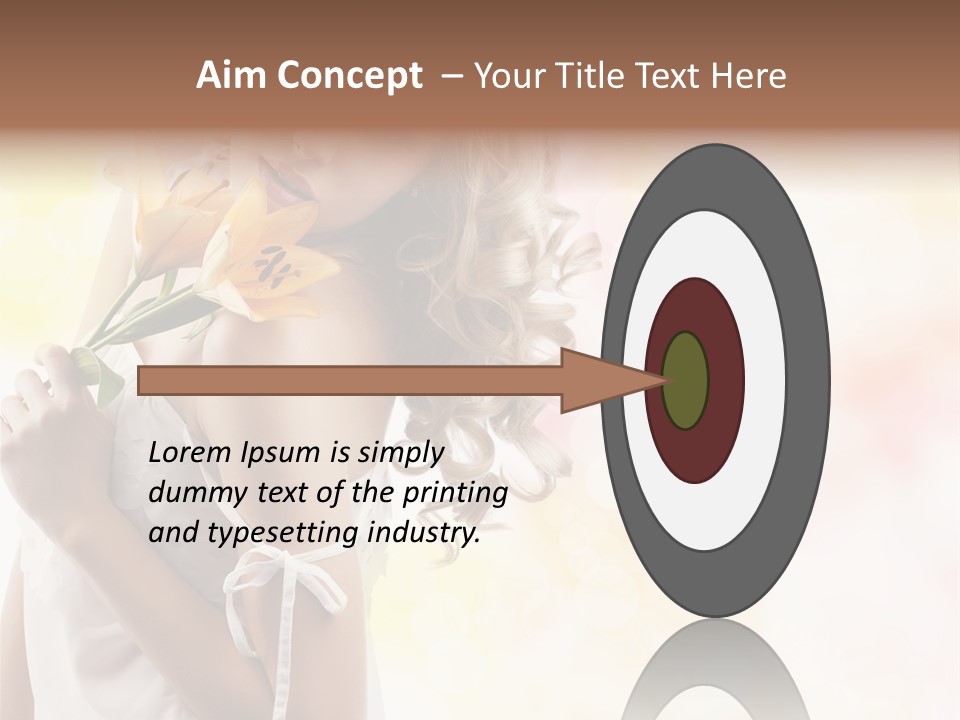 Aim Concept – Your Title Text Here

Lorem Ipsum is simply dummy text of the printing and typesetting industry.